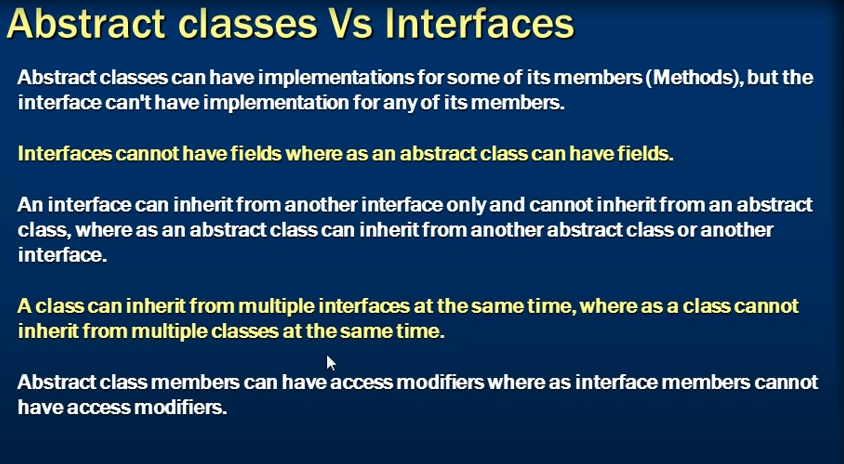 Abstract classes Vs Interfaces

Abstract classes can have implementations for some of its members (Methods), but the interface can't have implementation for any of its members.

Interfaces cannot have fields where as an abstract class can have fields.

An interface can inherit from another interface only and cannot inherit from an abstract class, where as an abstract class can inherit from another abstract class or another interface.

A class can inherit from multiple interfaces at the same time, where as a class cannot inherit from multiple classes at the same time.

Abstract class members can have access modifiers where as interface members cannot have access modifiers.